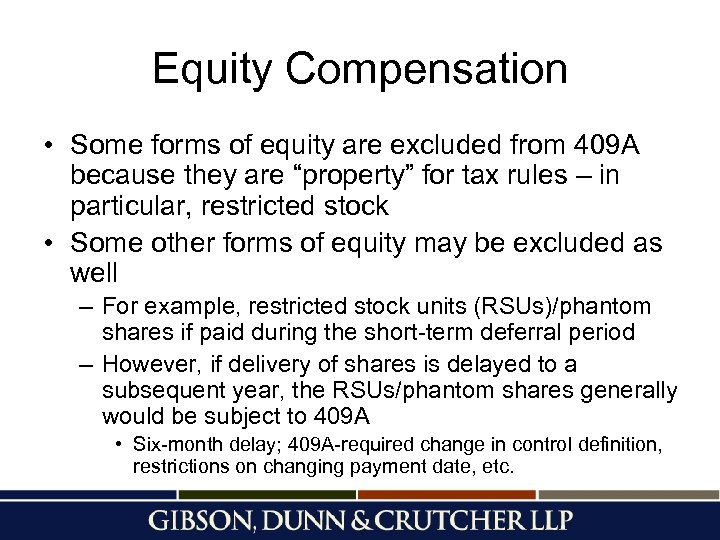 Equity Compensation

• Some forms of equity are excluded from 409A because they are “property” for tax rules – in particular, restricted stock

• Some other forms of equity may be excluded as well

– For example, restricted stock units (RSUs)/phantom shares if paid during the short-term deferral period

– However, if delivery of shares is delayed to a subsequent year, the RSUs/phantom shares generally would be subject to 409A

• Six-month delay; 409A-required change in control definition, restrictions on changing payment date, etc.

GIBSON, DUNN & CRUTCHER LLP